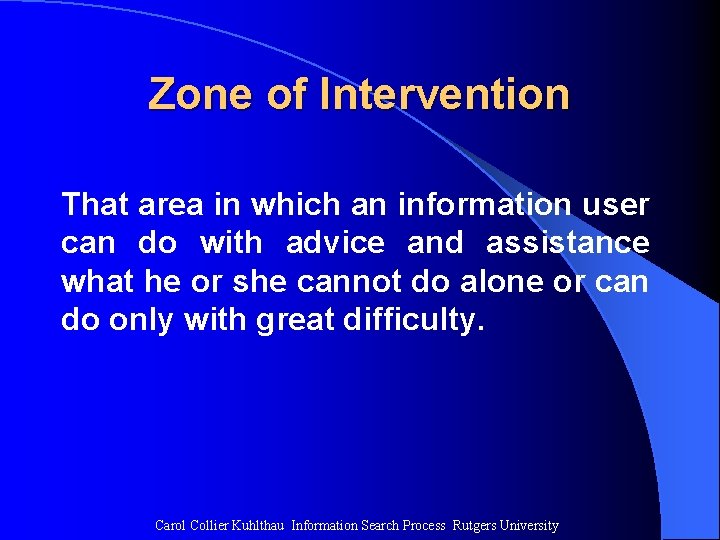 Zone of Intervention

That area in which an information user can do with advice and assistance what he or she cannot do alone or can do only with great difficulty.

Carol Collier Kuhlthau Information Search Process Rutgers University